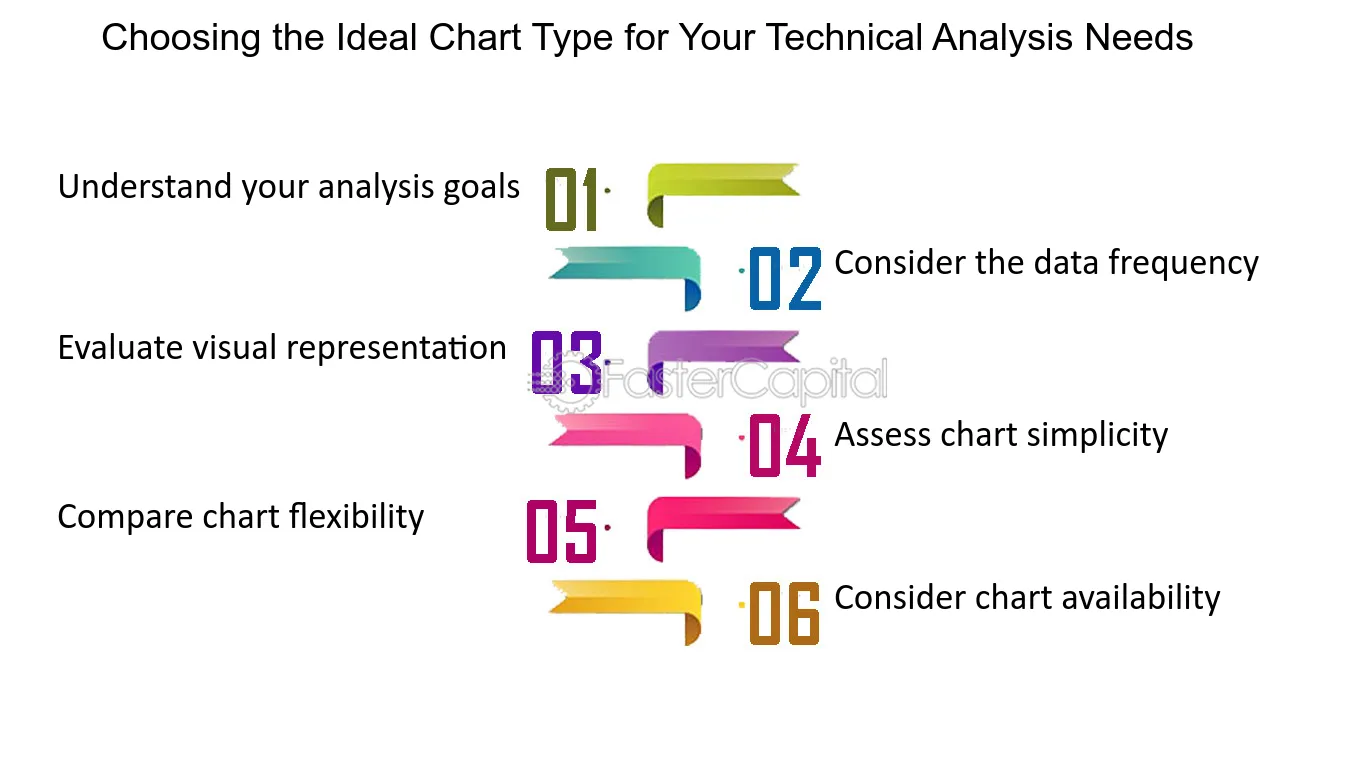 Choosing the Ideal Chart Type for Your Technical Analysis Needs

Understand your analysis goals 01

02 Consider the data frequency

Evaluate visual representation 03

FasterCapital

04 Assess chart simplicity

Compare chart flexibility 05

06 Consider chart availability